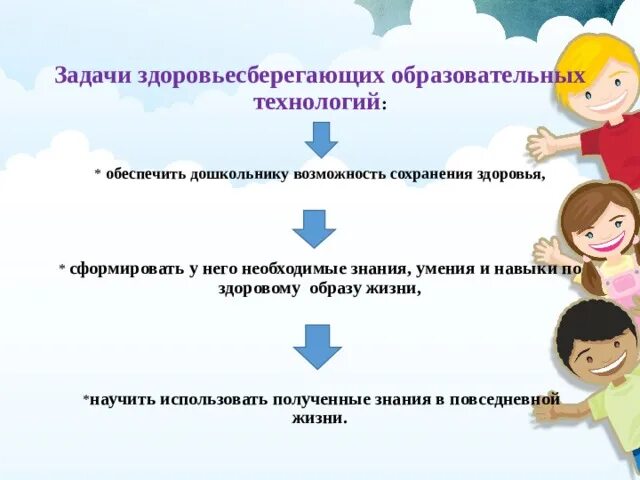 Задачи здоровьесберегающих образовательных технологий:

* обеспечить дошкольнику возможность сохранения здоровья,

* сформировать у него необходимые знания, умения и навыки по здоровому образу жизни,

*научить использовать полученные знания в повседневной жизни.